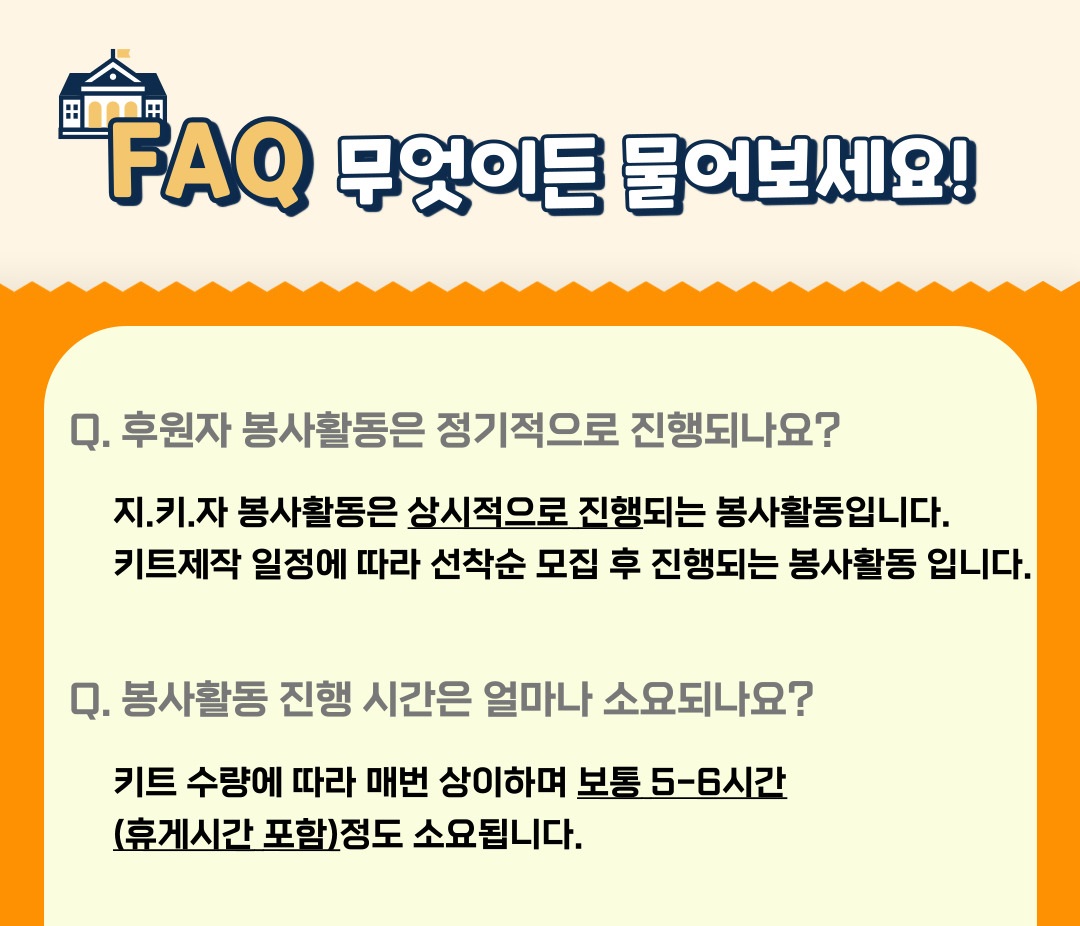 FAQ 무엇이든 물어보세요!

Q. 후원자 봉사활동은 정기적으로 진행되나요?

지.키.자 봉사활동은 상시적으로 진행되는 봉사활동입니다.
키트제작 일정에 따라 선착순 모집 후 진행되는 봉사활동 입니다.

Q. 봉사활동 진행 시간은 얼마나 소요되나요?

키트 수량에 따라 매번 상이하며 보통 5-6시간 (휴게시간 포함)정도 소요됩니다.